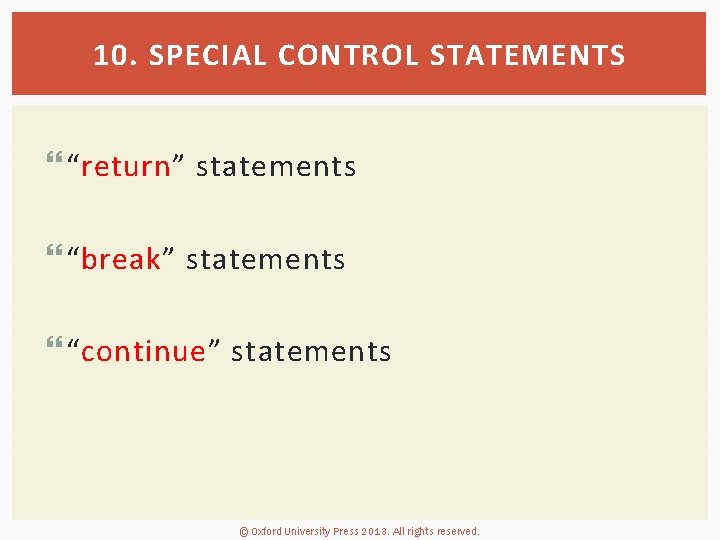 10. SPECIAL CONTROL STATEMENTS

“return” statements

“break” statements

“continue” statements

© Oxford University Press 2013. All rights reserved.